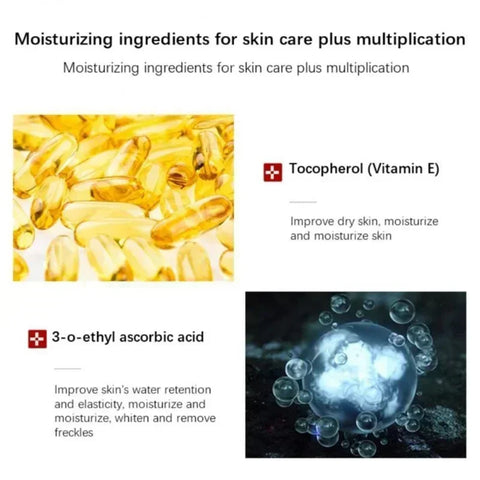 Moisturizing ingredients for skin care plus multiplication

Moisturizing ingredients for skin care plus multiplication

Tocopherol (Vitamin E)

Improve dry skin, moisturize and moisturize skin

3-o-ethyl ascorbic acid

Improve skin's water retention and elasticity, moisturize and moisturize, whiten and remove freckles